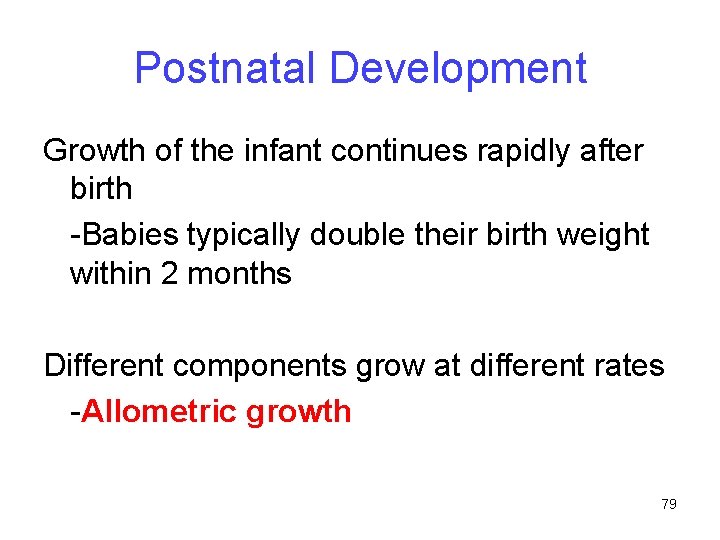 Postnatal Development

Growth of the infant continues rapidly after birth

-Babies typically double their birth weight within 2 months

Different components grow at different rates

-Allometric growth

79